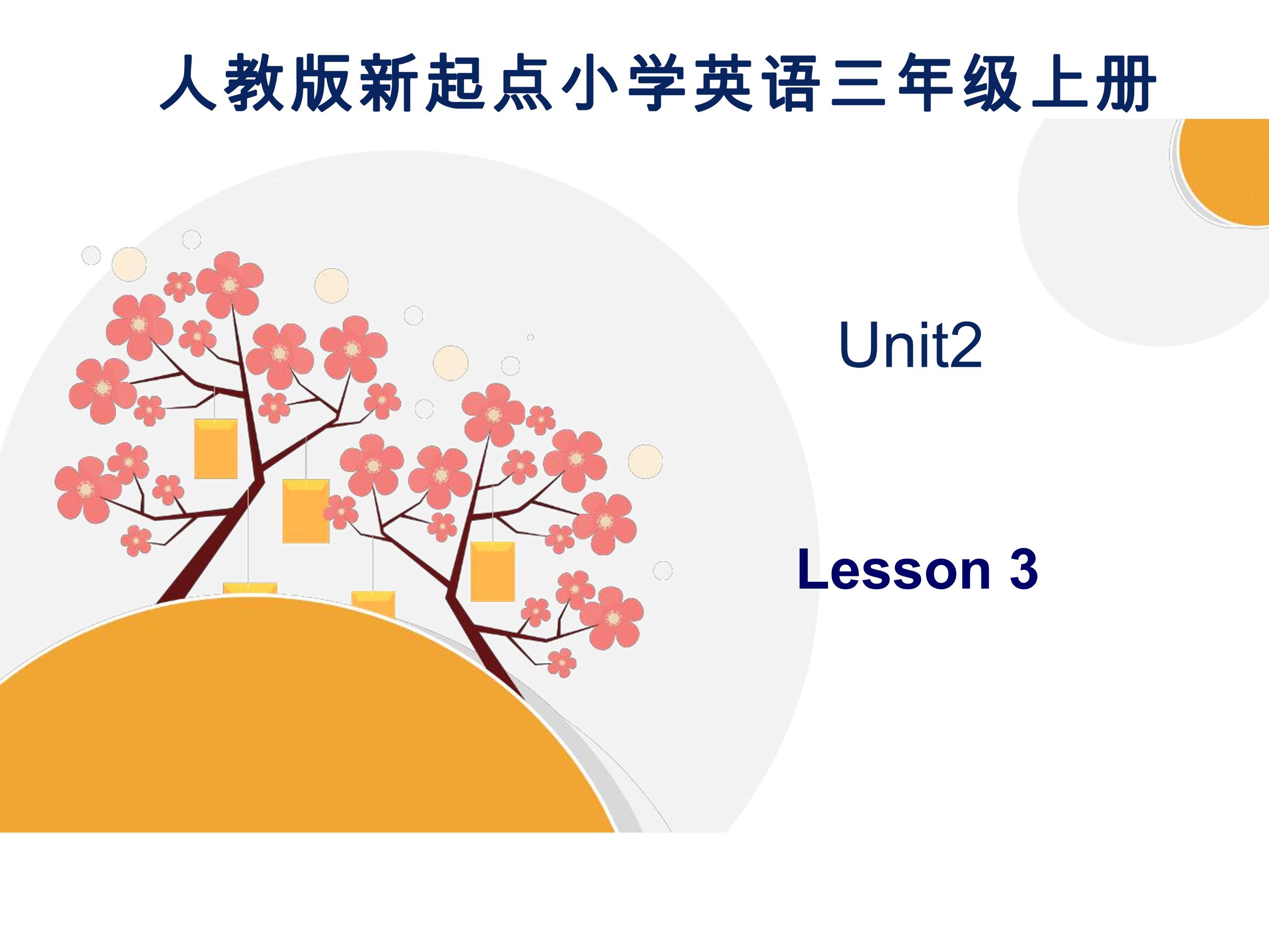 人教版新起点小学英语三年级上册

Unit2

Lesson 3